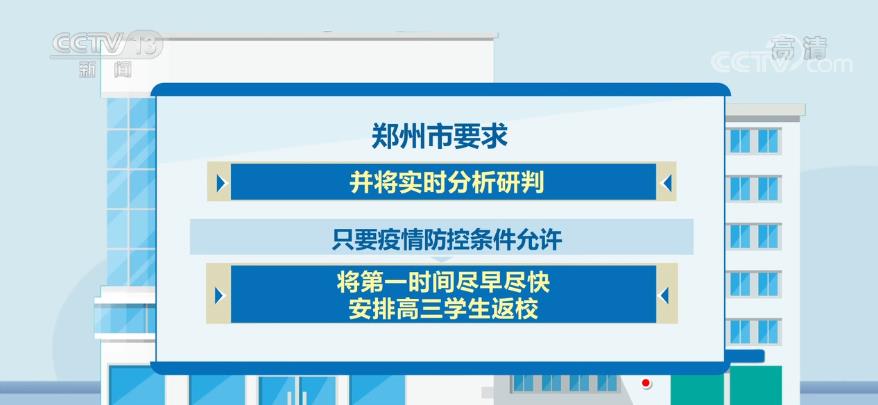 CCTV 13
新闻

高清
CCTV.com

郑州市要求

并将实时分析研判

只要疫情防控条件允许

将第一时间尽早尽快
安排高三学生返校